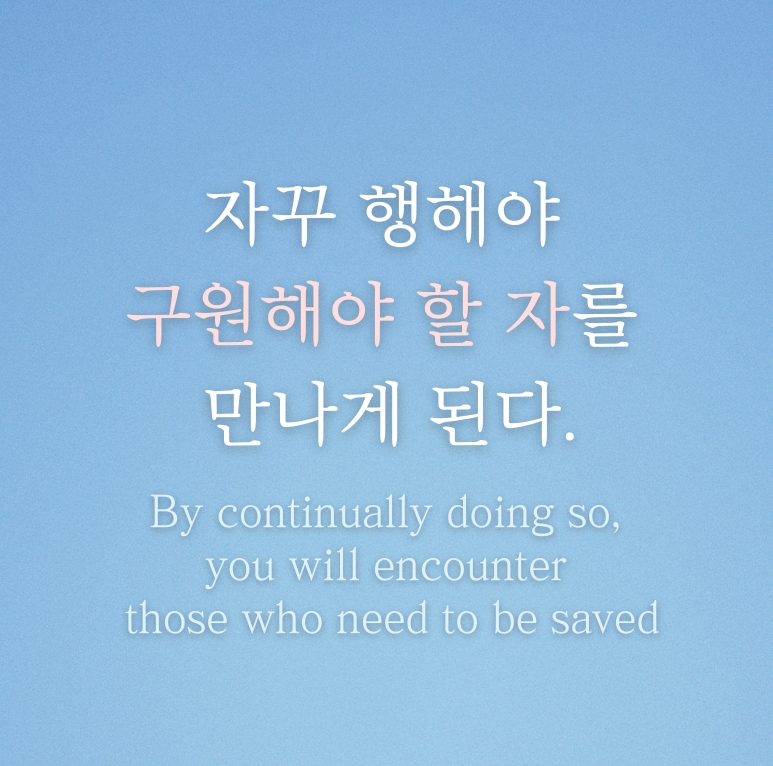 자꾸 행해야
구원해야 할 자를
만나게 된다.

By continually doing so,
you will encounter
those who need to be saved